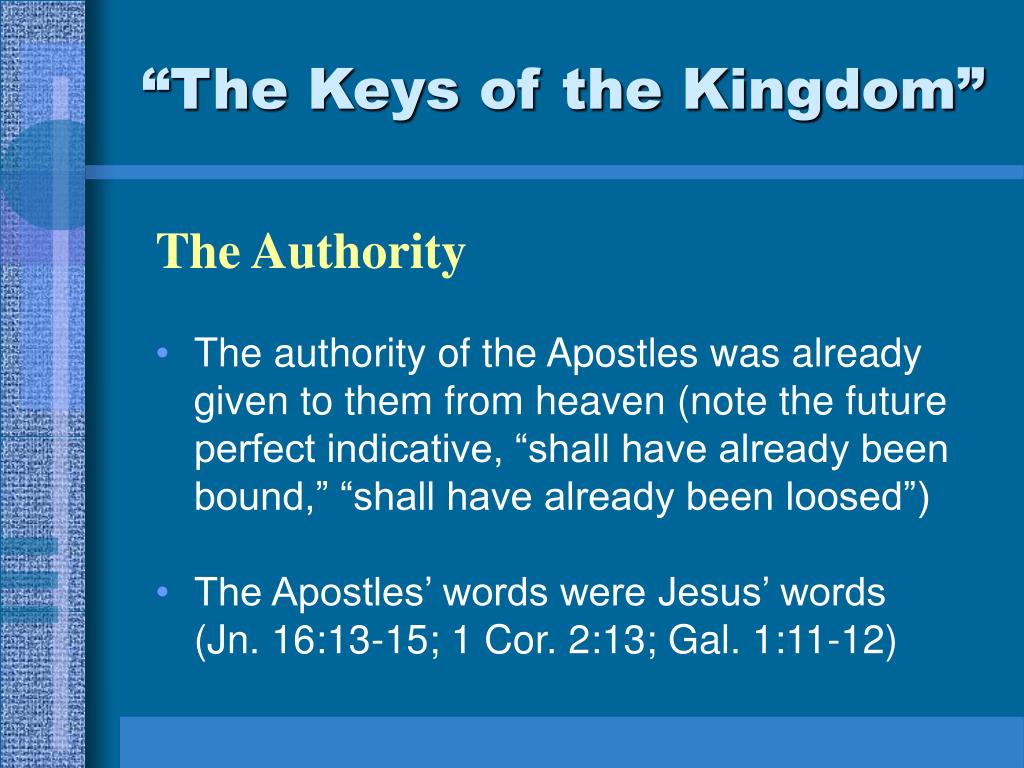 “The Keys of the Kingdom”

The Authority

• The authority of the Apostles was already given to them from heaven (note the future perfect indicative, “shall have already been bound,” “shall have already been loosed”)

• The Apostles’ words were Jesus’ words (Jn. 16:13-15; 1 Cor. 2:13; Gal. 1:11-12)